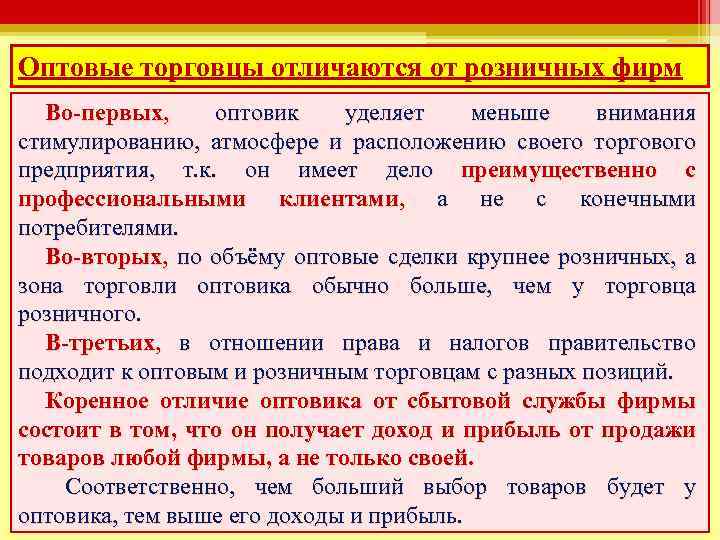 Оптовые торговцы отличаются от розничных фирм

Во-первых, оптовик уделяет меньше внимания стимулированию, атмосфере и расположению своего торгового предприятия, т.к. он имеет дело преимущественно с профессиональными клиентами, а не с конечными потребителями.

Во-вторых, по объёму оптовые сделки крупнее розничных, а зона торговли оптовика обычно больше, чем у торговца розничного.

В-третьих, в отношении права и налогов правительство подходит к оптовым и розничным торговцам с разных позиций.

Коренное отличие оптовика от сбытовой службы фирмы состоит в том, что он получает доход и прибыль от продажи товаров любой фирмы, а не только своей.

Соответственно, чем больший выбор товаров будет у оптовика, тем выше его доходы и прибыль.